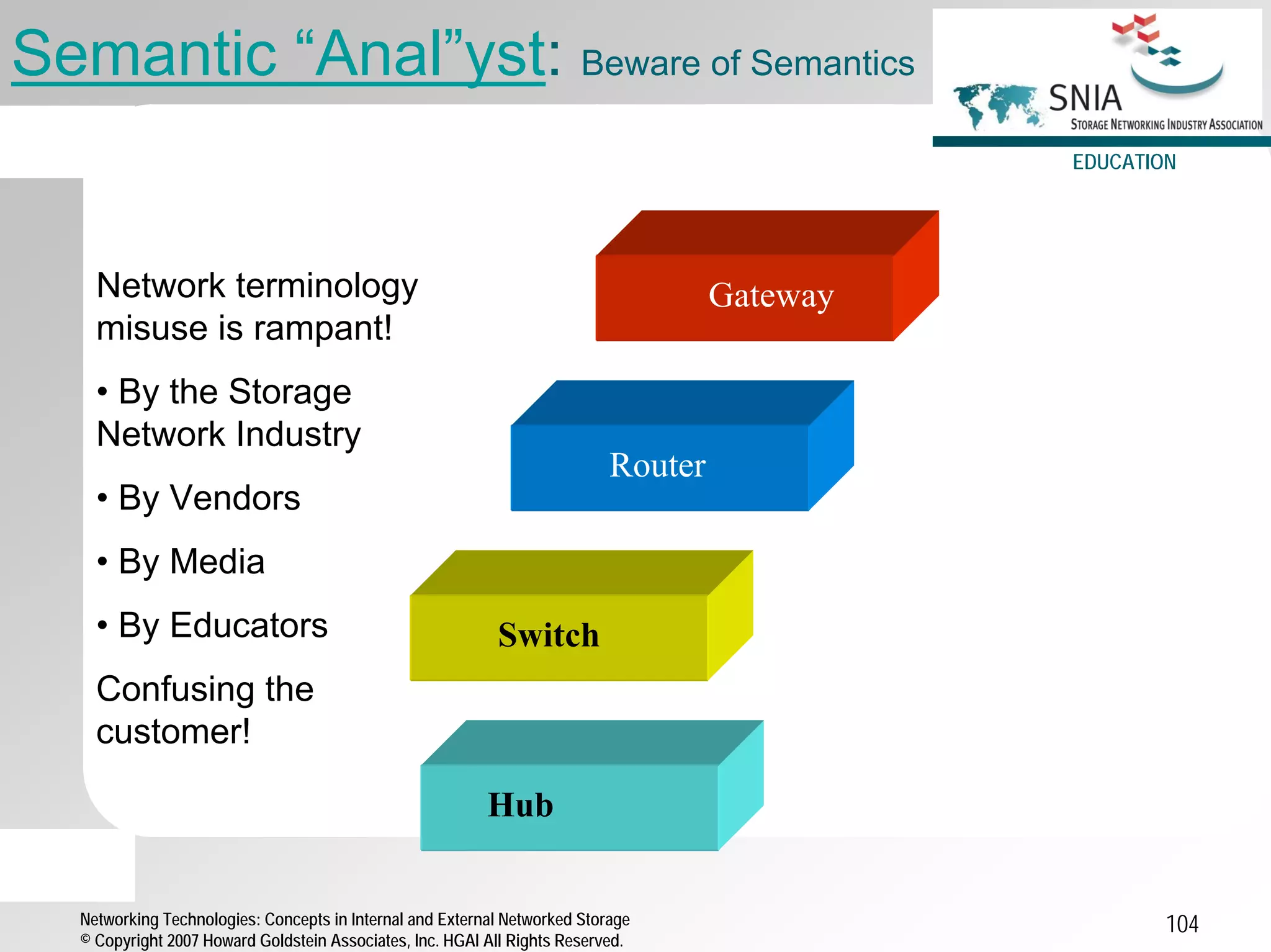 Semantic “Anal”yst: Beware of Semantics

SNIA
STORAGE NETWORKING INDUSTRY ASSOCIATION
EDUCATION

Network terminology misuse is rampant!

• By the Storage Network Industry

• By Vendors

• By Media

• By Educators

Confusing the customer!

Gateway

Router

Switch

Hub

Networking Technologies: Concepts in Internal and External Networked Storage
© Copyright 2007 Howard Goldstein Associates, Inc. HGAI All Rights Reserved.

104